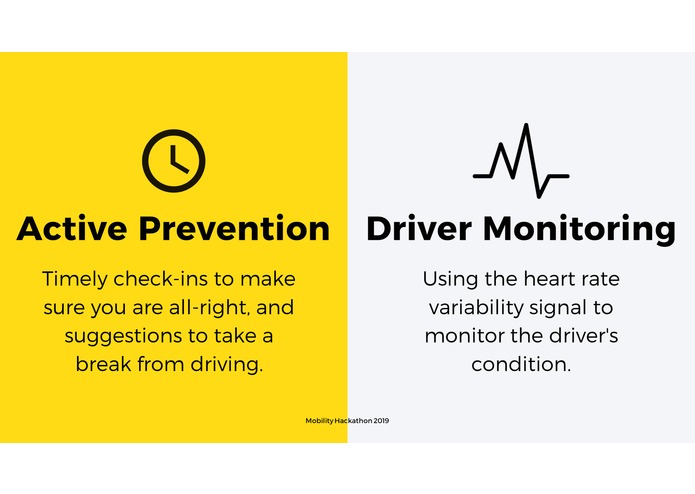 Active Prevention

Timely check-ins to make sure you are all-right, and suggestions to take a break from driving.

Driver Monitoring

Using the heart rate variability signal to monitor the driver's condition.

Mobility Hackathon 2019